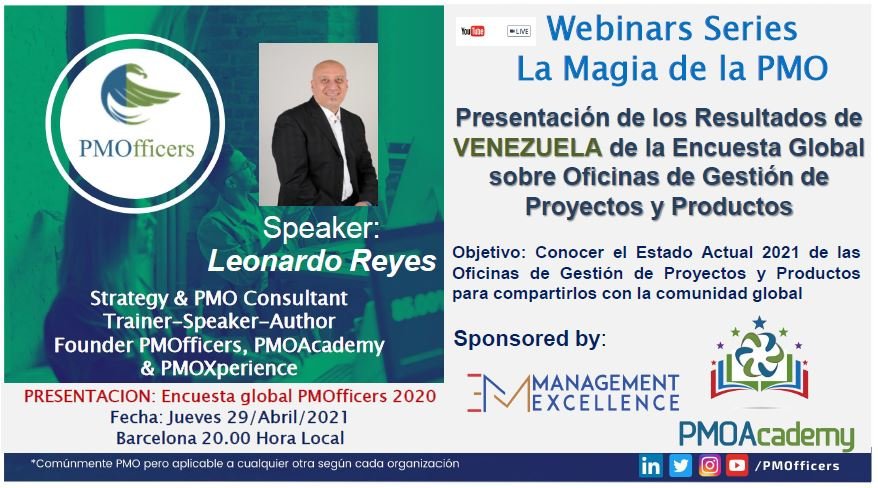 PMOfficers

Speaker:
Leonardo Reyes

Strategy & PMO Consultant
Trainer-Speaker-Author
Founder PMOfficers, PMOAcademy
& PMOXperience

PRESENTACION: Encuesta global PMOfficers 2020
Fecha: Jueves 29/Abril/2021
Barcelona 20.00 Hora Local

YouTube LIVE

Webinars Series
La Magia de la PMO

Presentación de los Resultados de VENEZUELA de la Encuesta Global sobre Oficinas de Gestión de Proyectos y Productos

Objetivo: Conocer el Estado Actual 2021 de las Oficinas de Gestión de Proyectos y Productos para compartirlos con la comunidad global

Sponsored by:

MANAGEMENT
EXCELLENCE

PMOAcademy

*Comúnmente PMO pero aplicable a cualquier otra según cada organización

/PMOfficers